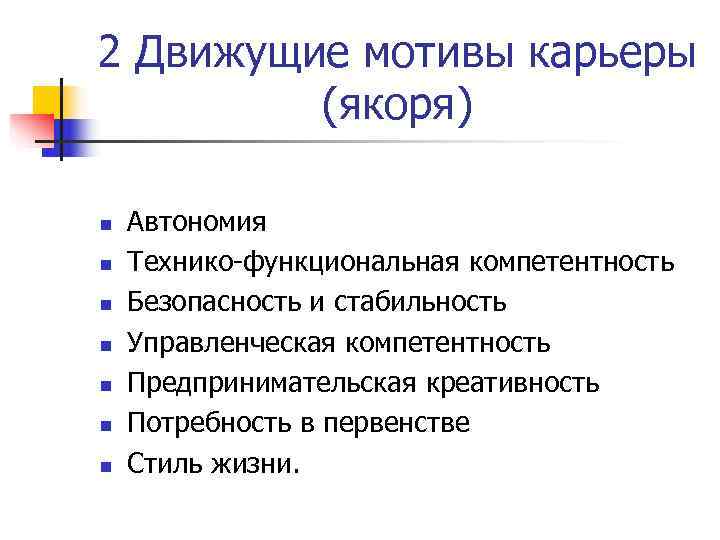 2 Движущие мотивы карьеры (якоря)

- Автономия
- Технико-функциональная компетентность
- Безопасность и стабильность
- Управленческая компетентность
- Предпринимательская креативность
- Потребность в первенстве
- Стиль жизни.